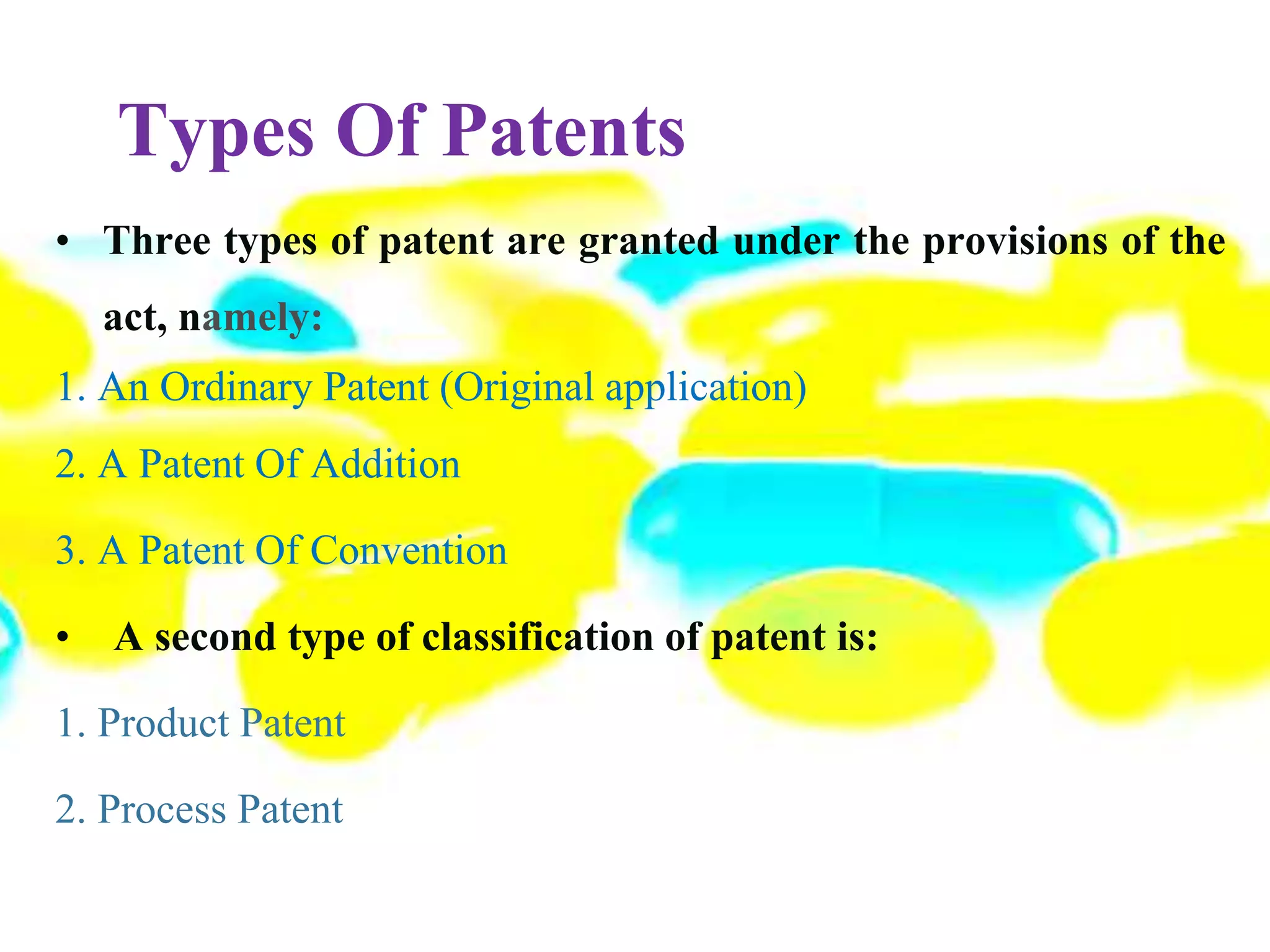 Types Of Patents

• Three types of patent are granted under the provisions of the act, namely:

1. An Ordinary Patent (Original application)

2. A Patent Of Addition

3. A Patent Of Convention

• A second type of classification of patent is:

1. Product Patent

2. Process Patent